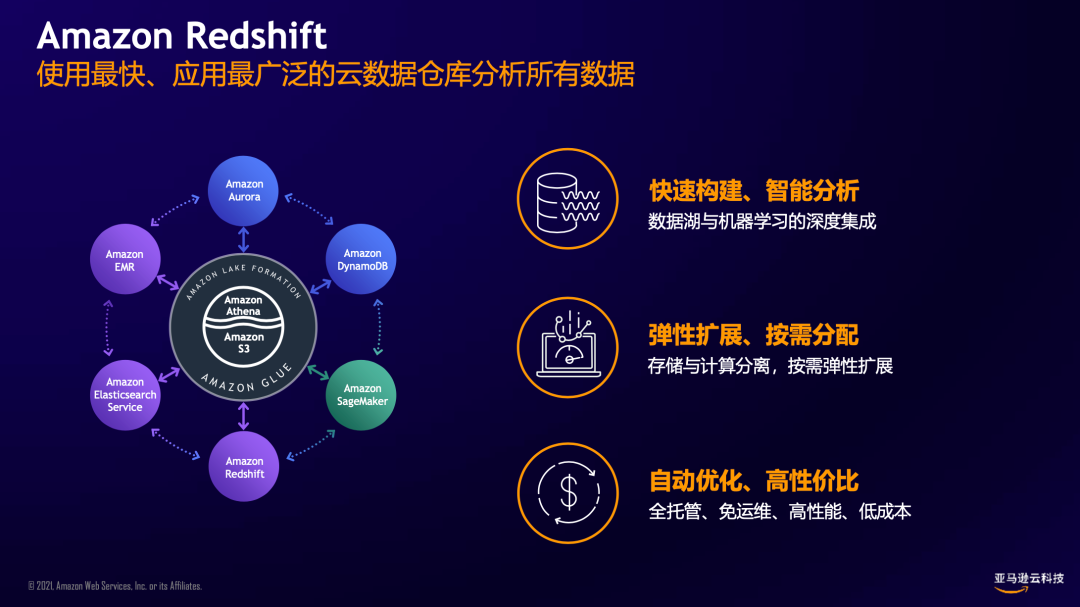 Amazon Redshift
使用最快、应用最广泛的云数据仓库分析所有数据

Amazon Aurora

Amazon EMR

Amazon DynamoDB

AMAZON LAKE FORMATION

Amazon Athena

Amazon S3

AMAZON GLUE

Amazon Elasticsearch Service

Amazon SageMaker

Amazon Redshift

快速构建、智能分析
数据湖与机器学习的深度集成

弹性扩展、按需分配
存储与计算分离，按需弹性扩展

自动优化、高性价比
全托管、免运维、高性能、低成本

© 2021, Amazon Web Services, Inc. or its Affiliates.

亚马逊云科技